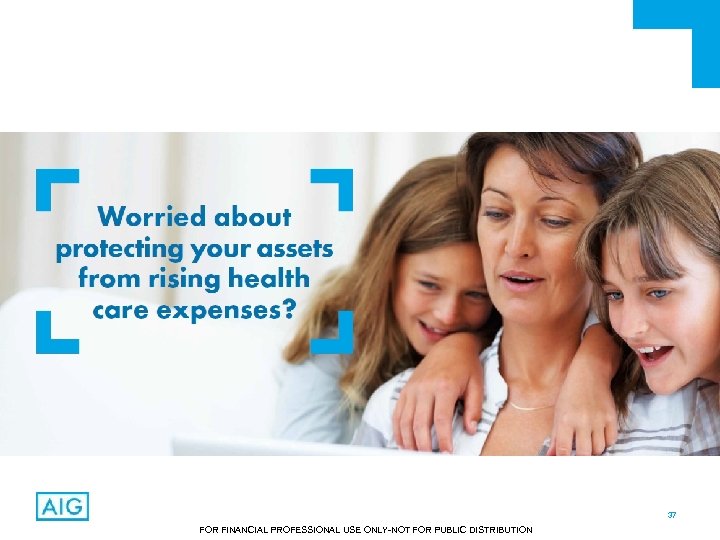 Worried about protecting your assets from rising health care expenses?

AIG

37

FOR FINANCIAL PROFESSIONAL USE ONLY-NOT FOR PUBLIC DISTRIBUTION